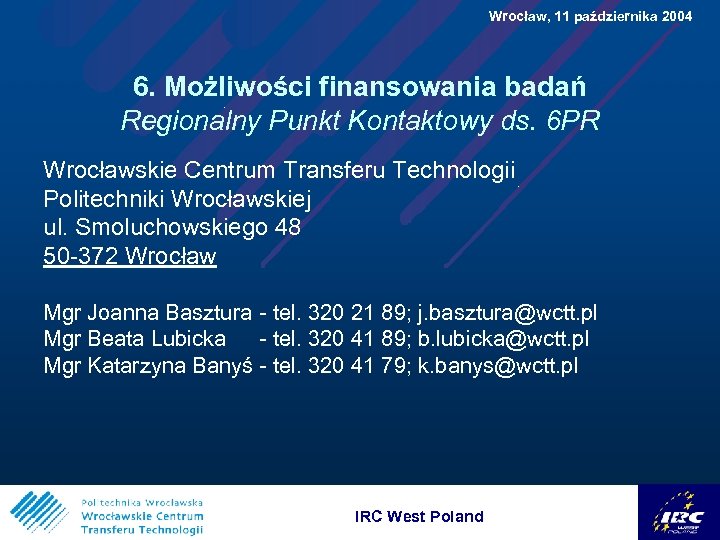 Wrocław, 11 października 2004

6. Możliwości finansowania badań
Regionalny Punkt Kontaktowy ds. 6PR

Wrocławskie Centrum Transferu Technologii
Politechniki Wrocławskiej
ul. Smoluchowskiego 48
50-372 Wrocław

Mgr Joanna Basztura - tel. 320 21 89; j.basztura@wctt.pl
Mgr Beata Lubicka - tel. 320 41 89; b.lubicka@wctt.pl
Mgr Katarzyna Banyś - tel. 320 41 79; k.banys@wctt.pl

Politechnika Wrocławska
Wrocławskie Centrum
Transferu Technologii

IRC West Poland

IRC